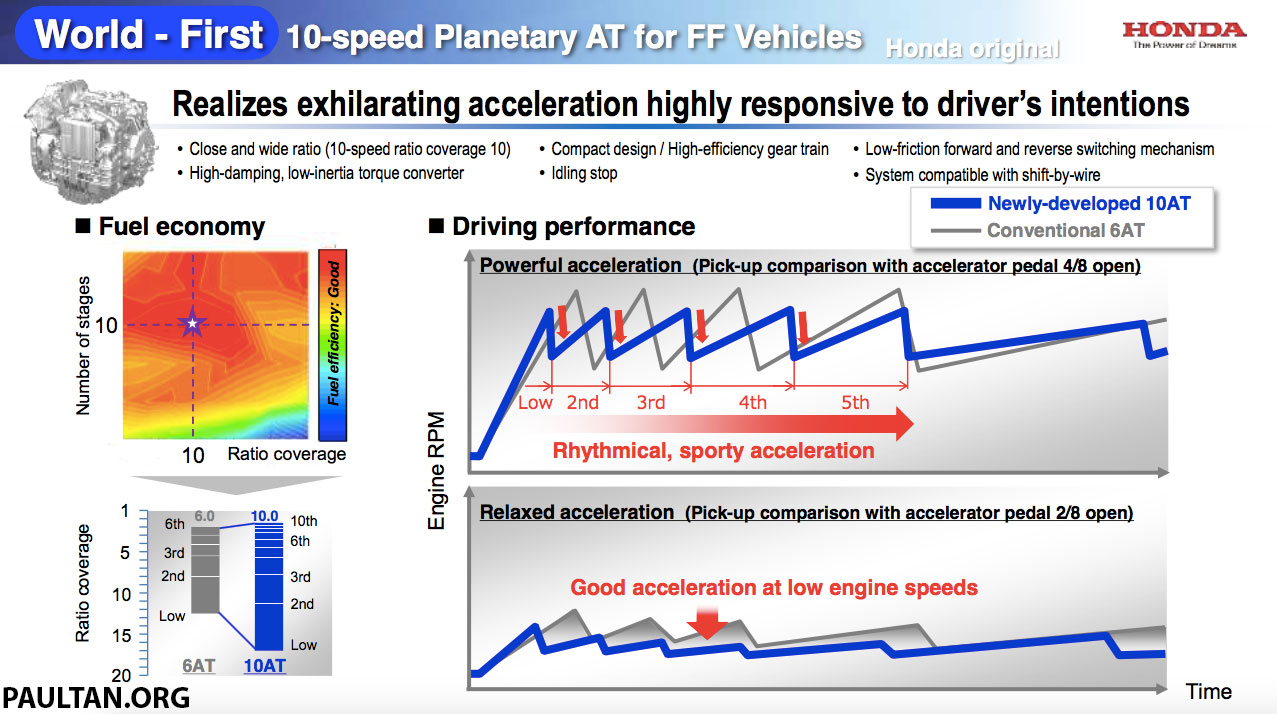 World - First 10-speed Planetary AT for FF Vehicles Honda original

HONDA
The Power of Dreams

Realizes exhilarating acceleration highly responsive to driver's intentions

• Close and wide ratio (10-speed ratio coverage 10)
• High-damping, low-inertia torque converter
• Compact design / High-efficiency gear train
• Idling stop
• Low-friction forward and reverse switching mechanism
• System compatible with shift-by-wire

■ Fuel economy

Number of stages
10
10
Ratio coverage
Fuel efficiency: Good

Ratio coverage
1
5
10
15
20
6.0
6th
3rd
2nd
Low
6AT
10.0
10th
6th
3rd
2nd
Low
10AT

■ Driving performance

Newly-developed 10AT
Conventional 6AT

Engine RPM

Powerful acceleration (Pick-up comparison with accelerator pedal 4/8 open)

Low 2nd 3rd 4th 5th

Rhythmical, sporty acceleration

Relaxed acceleration (Pick-up comparison with accelerator pedal 2/8 open)

Good acceleration at low engine speeds

Time

PAULTAN.ORG